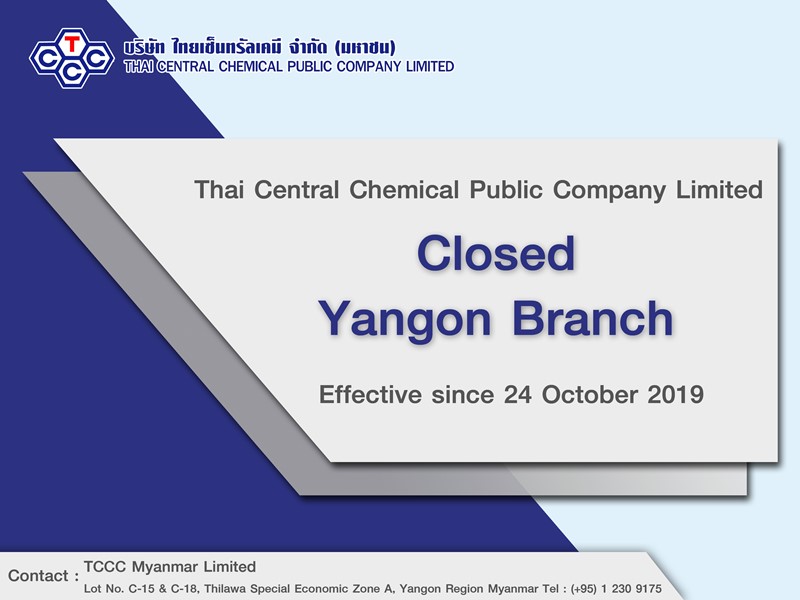 TCCC

บริษัท ไทยเซ็นทรัลเคมี จำกัด (มหาชน)
THAI CENTRAL CHEMICAL PUBLIC COMPANY LIMITED

Thai Central Chemical Public Company Limited

Closed
Yangon Branch

Effective since 24 October 2019

Contact : TCCC Myanmar Limited
Lot No. C-15 & C-18, Thilawa Special Economic Zone A, Yangon Region Myanmar Tel : (+95) 1 230 9175